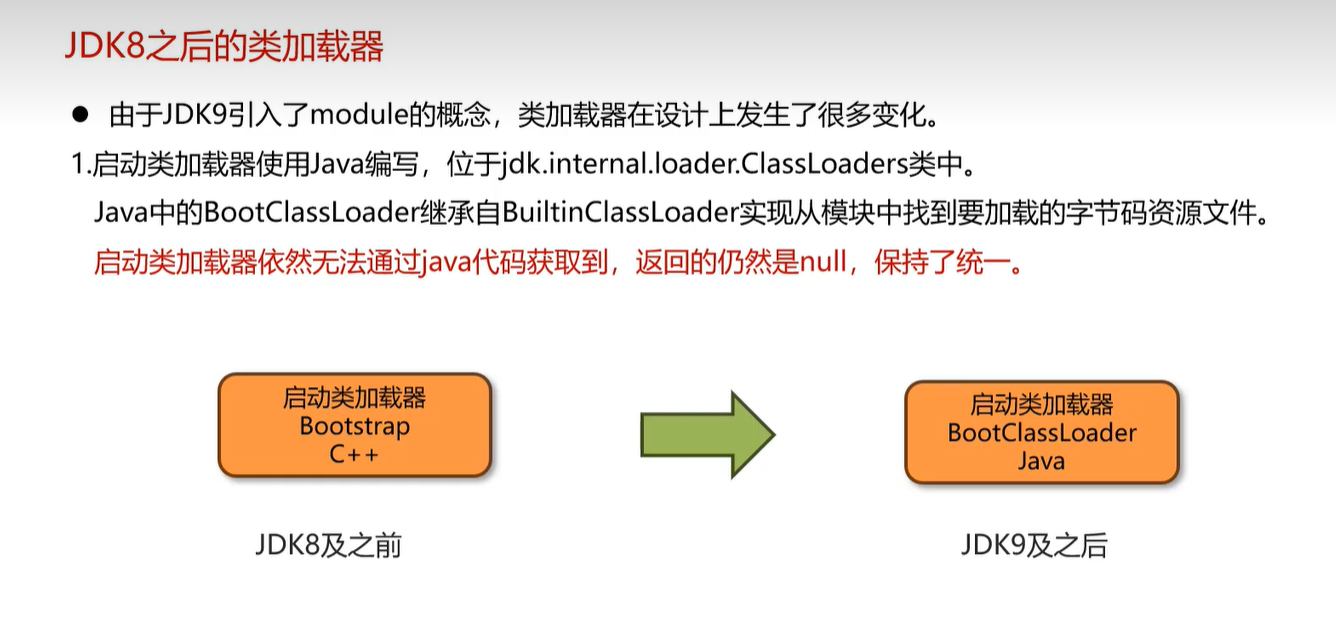 JDK8之后的类加载器

● 由于JDK9引入了module的概念，类加载器在设计上发生了很多变化。

1.启动类加载器使用Java编写，位于jdk.internal.loader.ClassLoaders类中。

Java中的BootClassLoader继承自BuiltinClassLoader实现从模块中找到要加载的字节码资源文件。

启动类加载器依然无法通过java代码获取到，返回的仍然是null，保持了统一。

启动类加载器
Bootstrap
C++

启动类加载器
BootClassLoader
Java

JDK8及之前

JDK9及之后